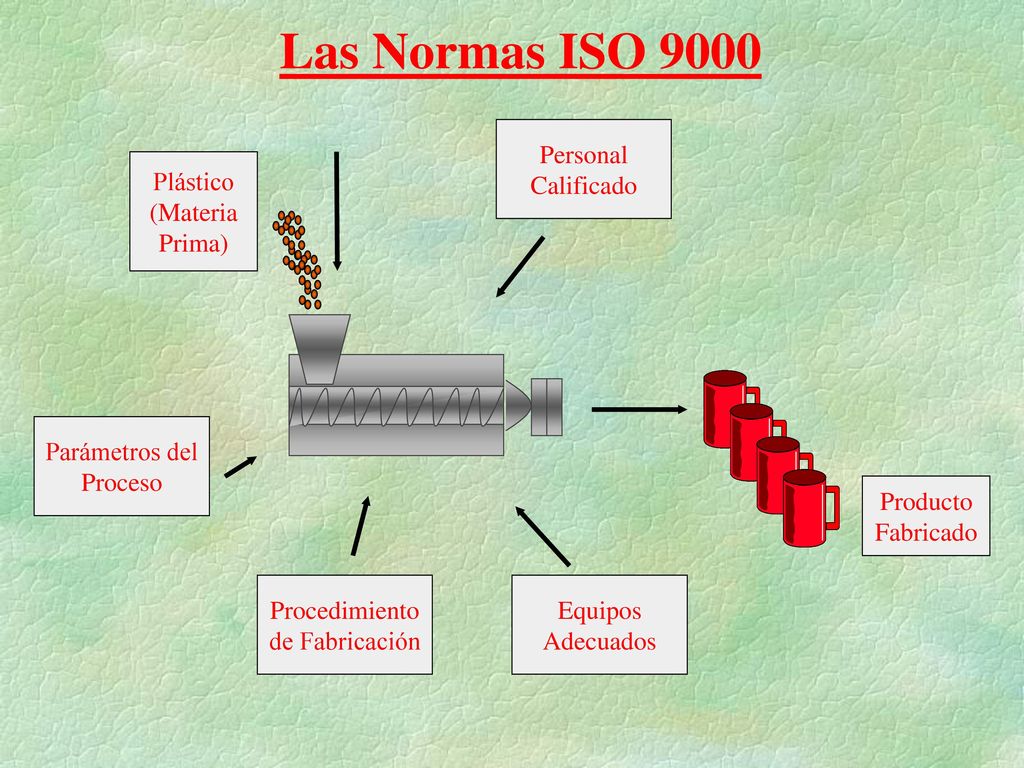 Las Normas ISO 9000

Plástico (Materia Prima)

Personal Calificado

Parámetros del Proceso

Producto Fabricado

Procedimiento de Fabricación

Equipos Adecuados